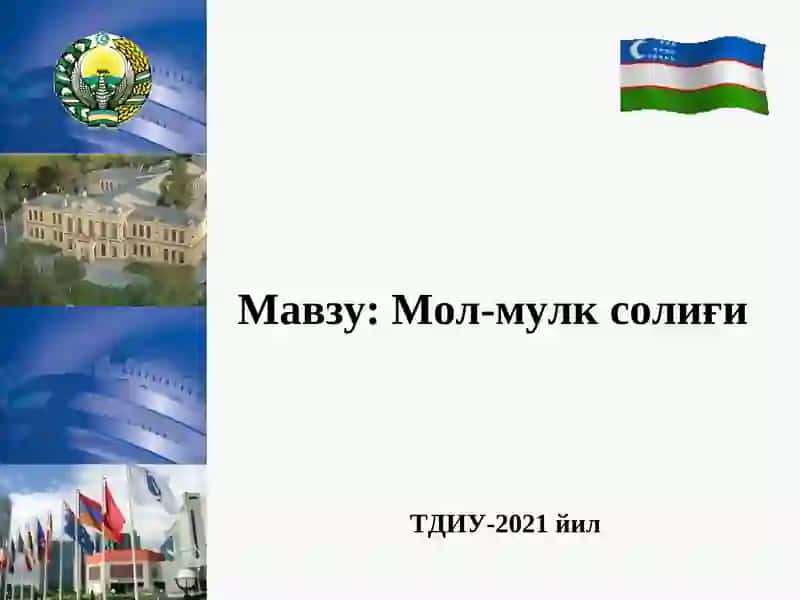 Мавзу: Мол-мулк солиғи

ТДИУ-2021 йил